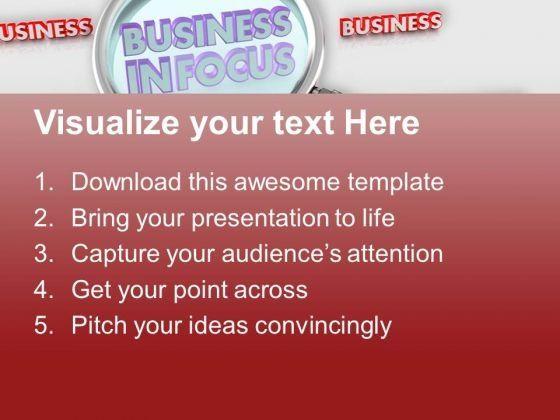 USINESS

BUSINESS IN FOCUS

BUSINESS

Visualize your text Here

1. Download this awesome template
2. Bring your presentation to life
3. Capture your audience's attention
4. Get your point across
5. Pitch your ideas convincingly